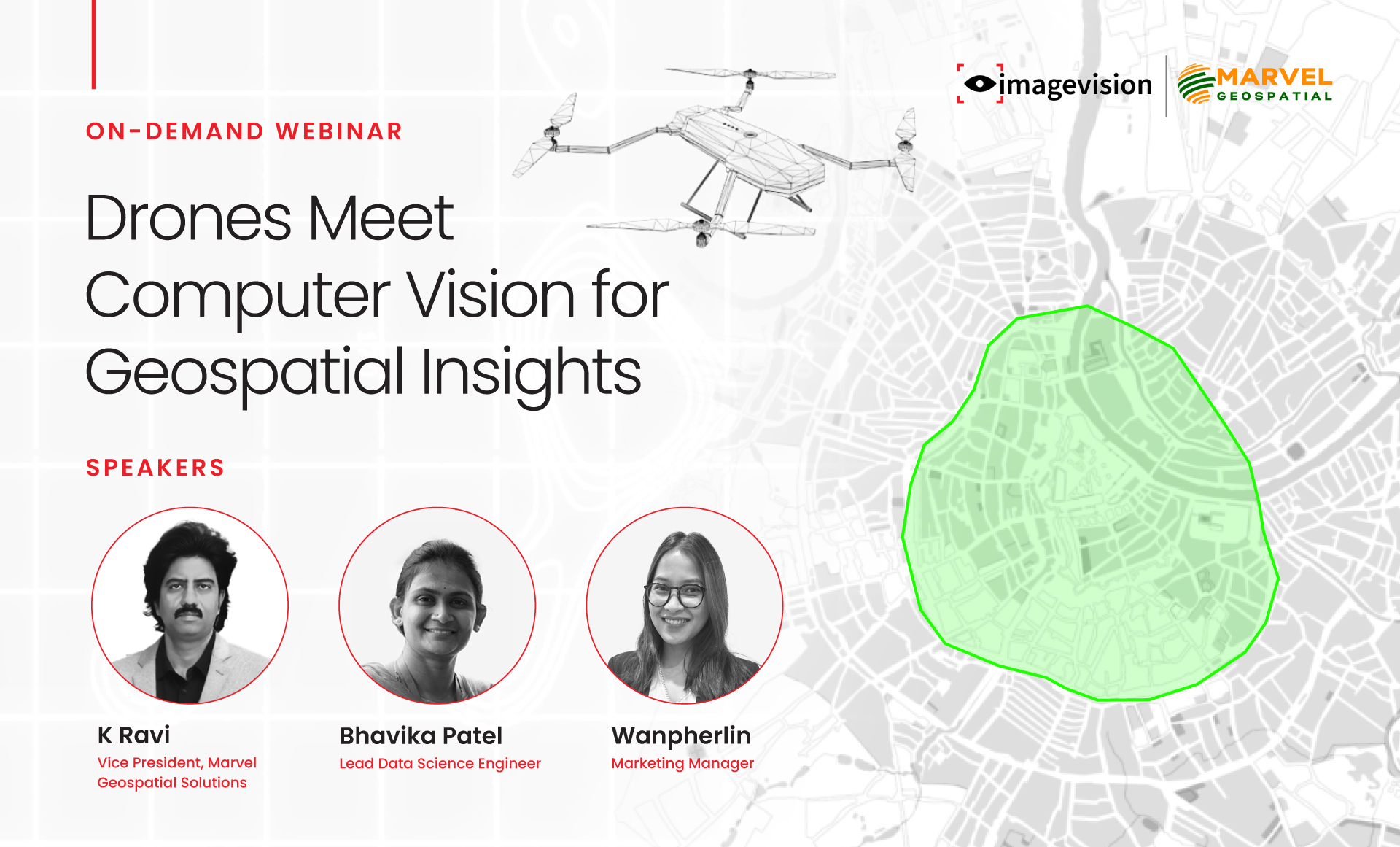 imagevision
MARVEL GEOSPATIAL

ON-DEMAND WEBINAR

Drones Meet Computer Vision for Geospatial Insights

SPEAKERS

K Ravi
Vice President, Marvel Geospatial Solutions

Bhavika Patel
Lead Data Science Engineer

Wanpherlin
Marketing Manager